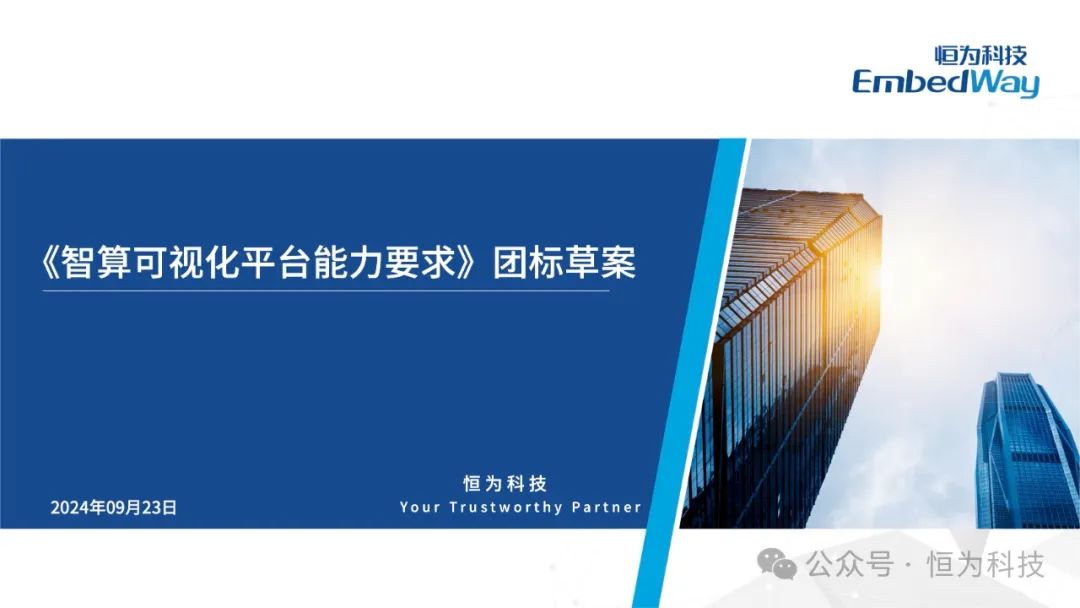 恒为科技
EmbedWay

《智算可视化平台能力要求》团标草案

2024年09月23日

恒为科技
Your Trustworthy Partner

公众号 · 恒为科技